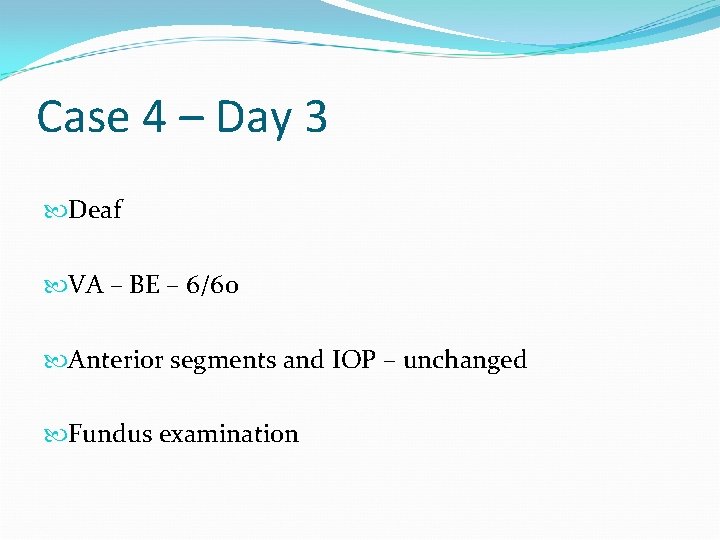 Case 4 – Day 3

Deaf

VA – BE – 6/60

Anterior segments and IOP – unchanged

Fundus examination